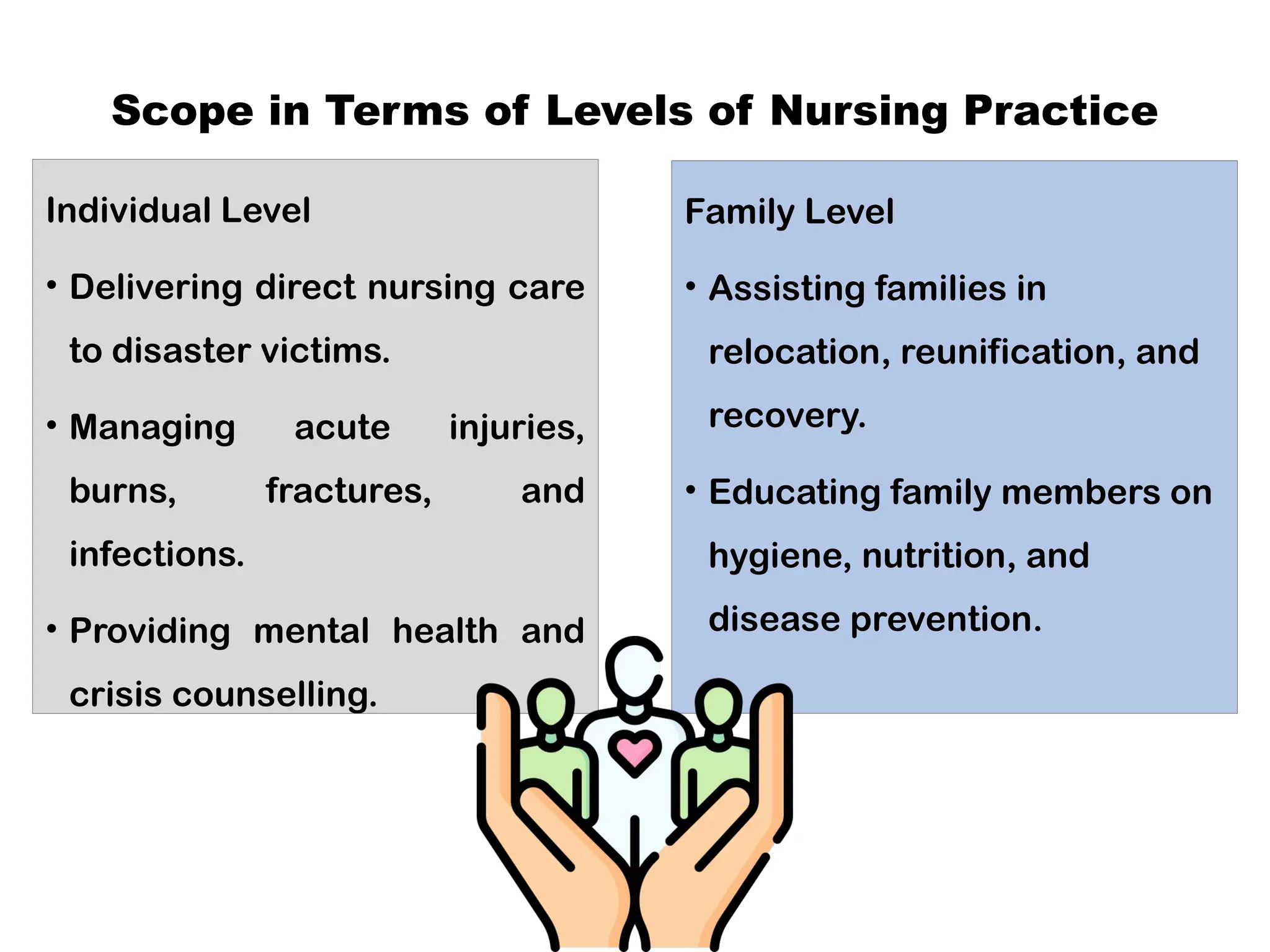 Scope in Terms of Levels of Nursing Practice

Individual Level

• Delivering direct nursing care to disaster victims.

• Managing acute injuries, burns, fractures, and infections.

• Providing mental health and crisis counselling.

Family Level

• Assisting families in relocation, reunification, and recovery.

• Educating family members on hygiene, nutrition, and disease prevention.